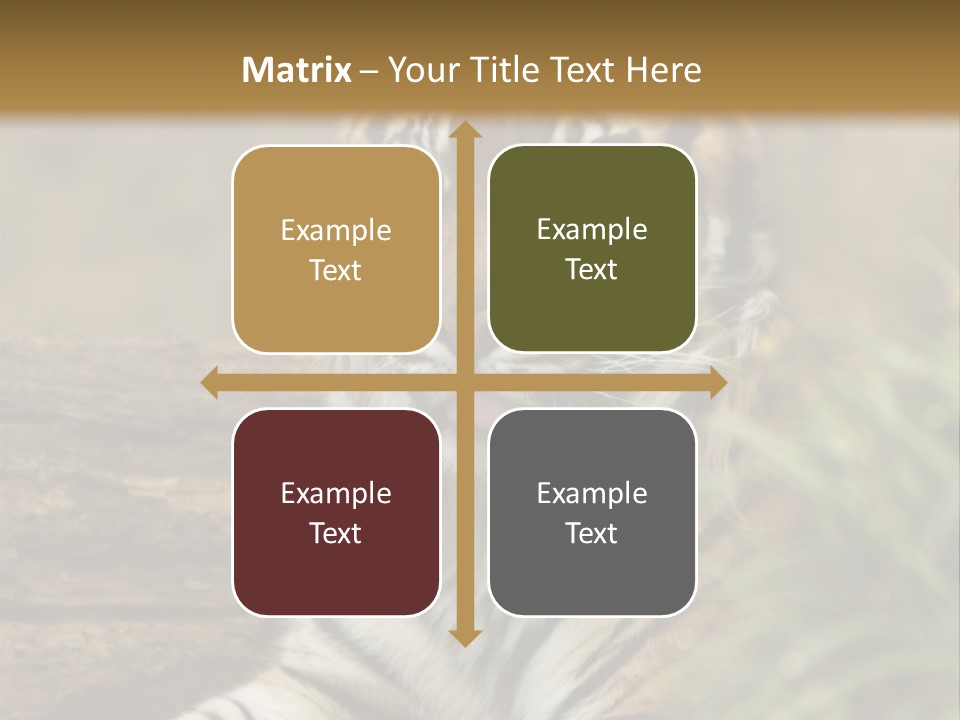 Matrix – Your Title Text Here

Example Text

Example Text

Example Text

Example Text